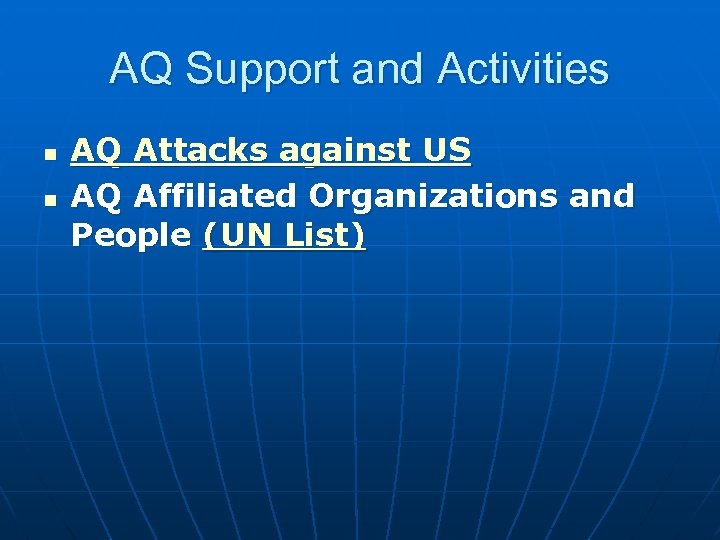 AQ Support and Activities

- AQ Attacks against US
- AQ Affiliated Organizations and People (UN List)